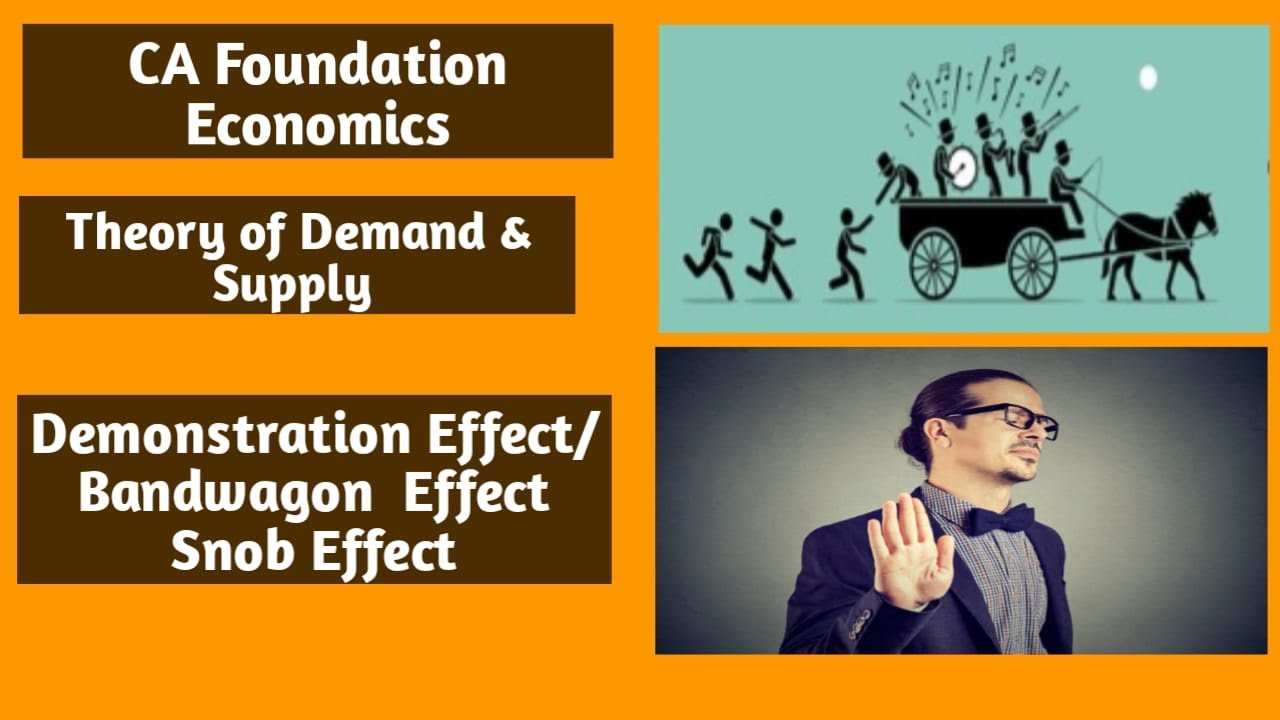 CA Foundation Economics

Theory of Demand & Supply

Demonstration Effect/ Bandwagon Effect Snob Effect